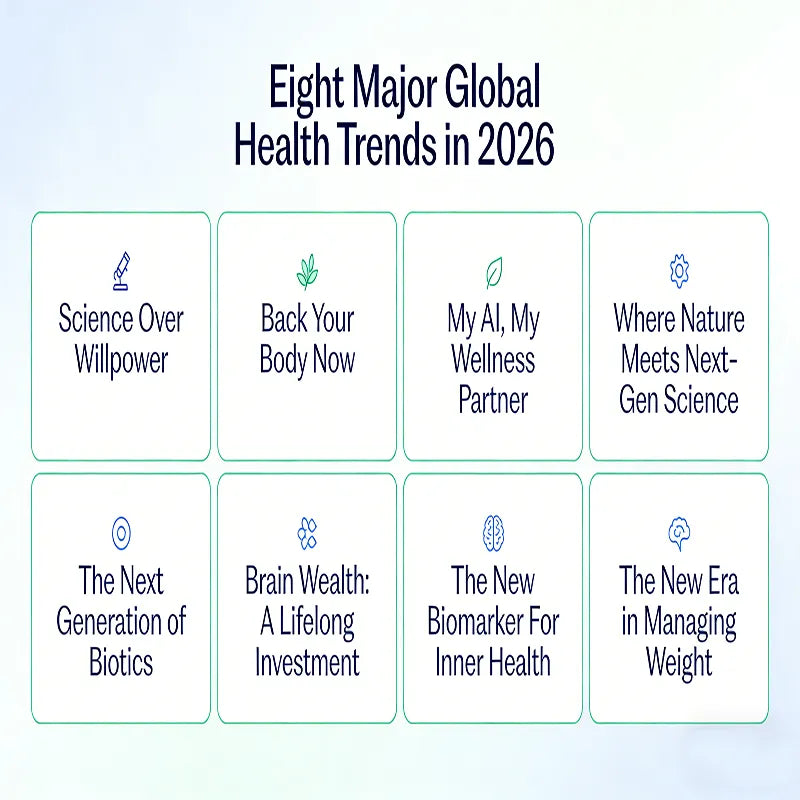 Eight Major Global Health Trends in 2026

Science Over Willpower

Back Your Body Now

My AI, My Wellness Partner

Where Nature Meets Next-Gen Science

The Next Generation of Biotics

Brain Wealth: A Lifelong Investment

The New Biomarker For Inner Health

The New Era in Managing Weight